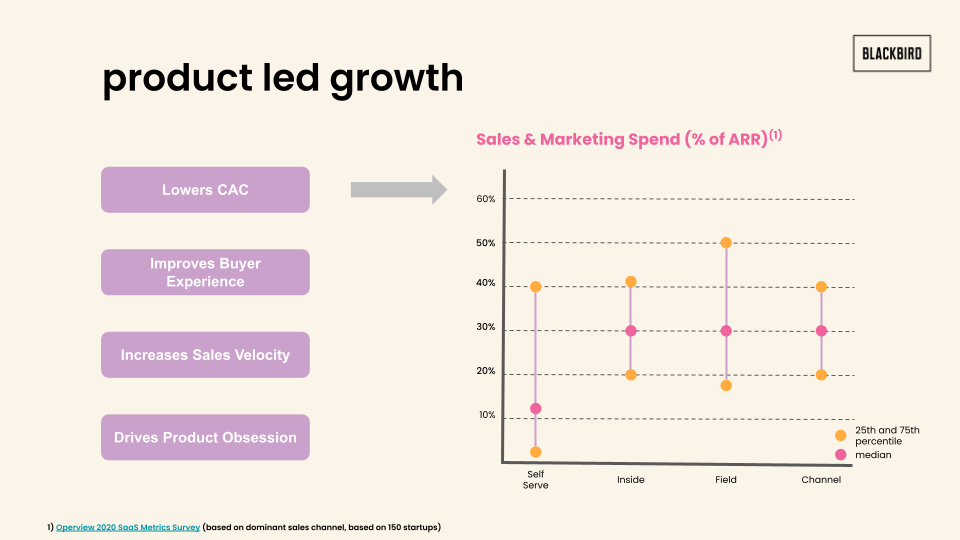 BLACKBIRD

product led growth

Lowers CAC

Improves Buyer Experience

Increases Sales Velocity

Drives Product Obsession

Sales & Marketing Spend (% of ARR)$^{(1)}$

60%
50%
40%
30%
20%
10%

Self Serve
Inside
Field
Channel

25th and 75th percentile
median

1) Operview 2020 SaaS Metrics Survey (based on dominant sales channel, based on 150 startups)